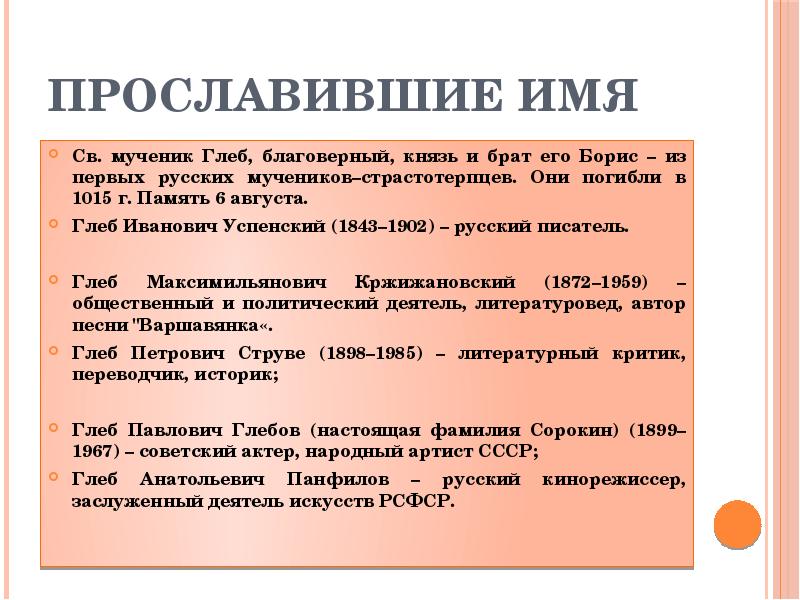 ПРОСЛАВИВШИЕ ИМЯ

Св. мученик Глеб, благоверный, князь и брат его Борис – из первых русских мучеников–страстотерпцев. Они погибли в 1015 г. Память 6 августа.

Глеб Иванович Успенский (1843–1902) – русский писатель.

Глеб Максимильянович Кржижановский (1872–1959) – общественный и политический деятель, литературовед, автор песни "Варшавянка«.

Глеб Петрович Струве (1898–1985) – литературный критик, переводчик, историк;

Глеб Павлович Глебов (настоящая фамилия Сорокин) (1899–1967) – советский актер, народный артист СССР;

Глеб Анатольевич Панфилов – русский кинорежиссер, заслуженный деятель искусств РСФСР.